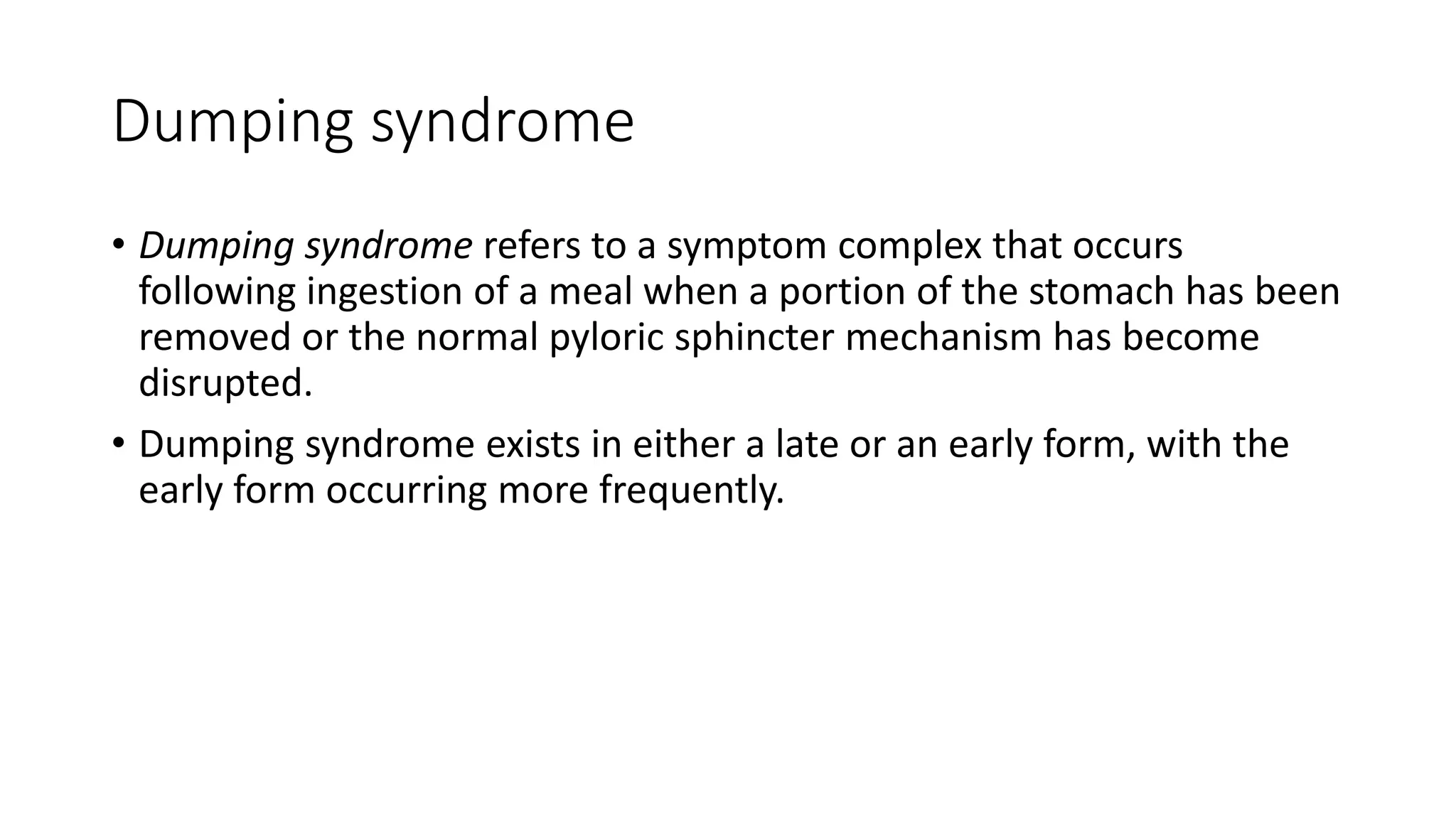 Dumping syndrome

• Dumping syndrome refers to a symptom complex that occurs following ingestion of a meal when a portion of the stomach has been removed or the normal pyloric sphincter mechanism has become disrupted.

• Dumping syndrome exists in either a late or an early form, with the early form occurring more frequently.